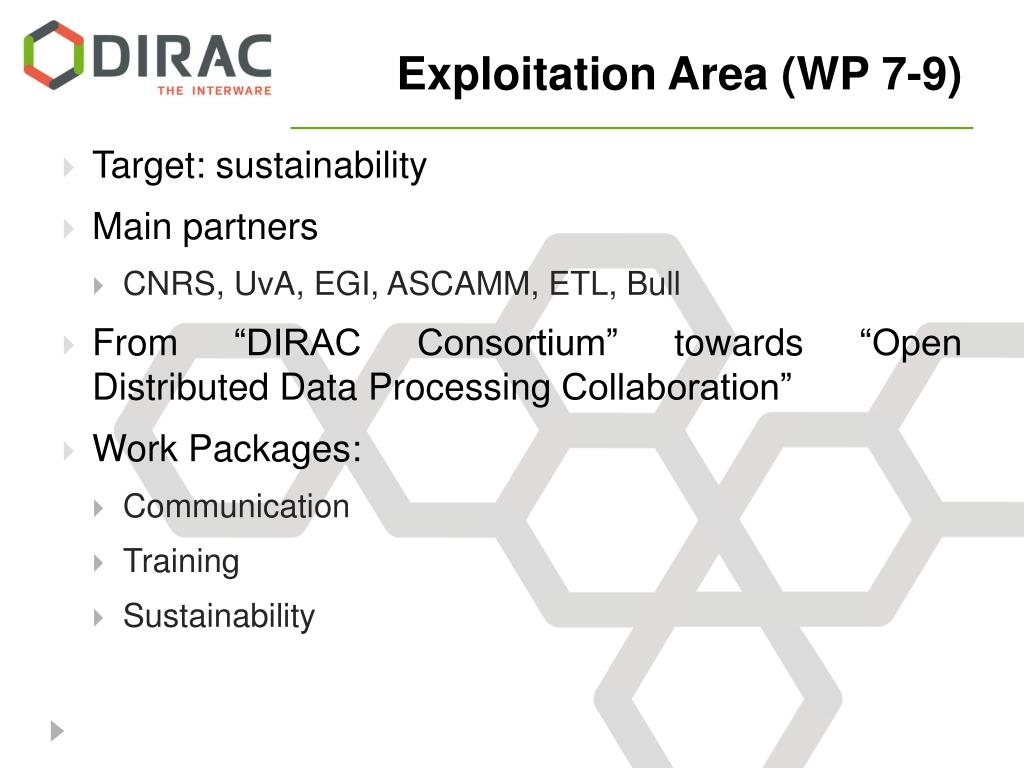 DIRAC
THE INTERWARE

Exploitation Area (WP 7-9)

Target: sustainability

Main partners

CNRS, UvA, EGI, ASCAMM, ETL, Bull

From “DIRAC Consortium” towards “Open Distributed Data Processing Collaboration”

Work Packages:

Communication

Training

Sustainability